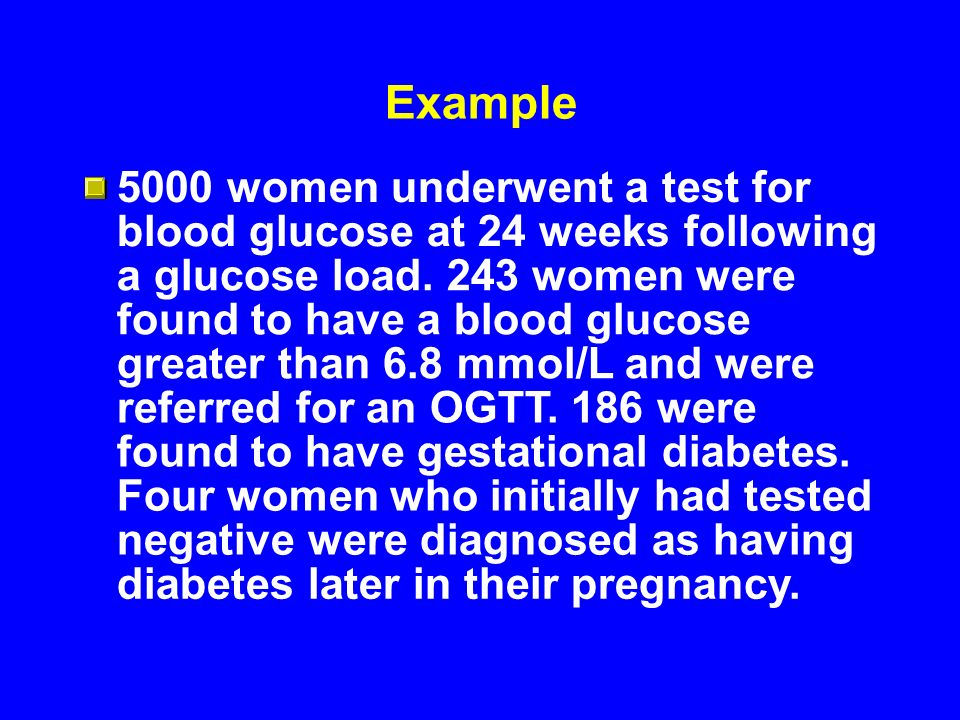 Example

5000 women underwent a test for blood glucose at 24 weeks following a glucose load. 243 women were found to have a blood glucose greater than 6.8 mmol/L and were referred for an OGTT. 186 were found to have gestational diabetes. Four women who initially had tested negative were diagnosed as having diabetes later in their pregnancy.